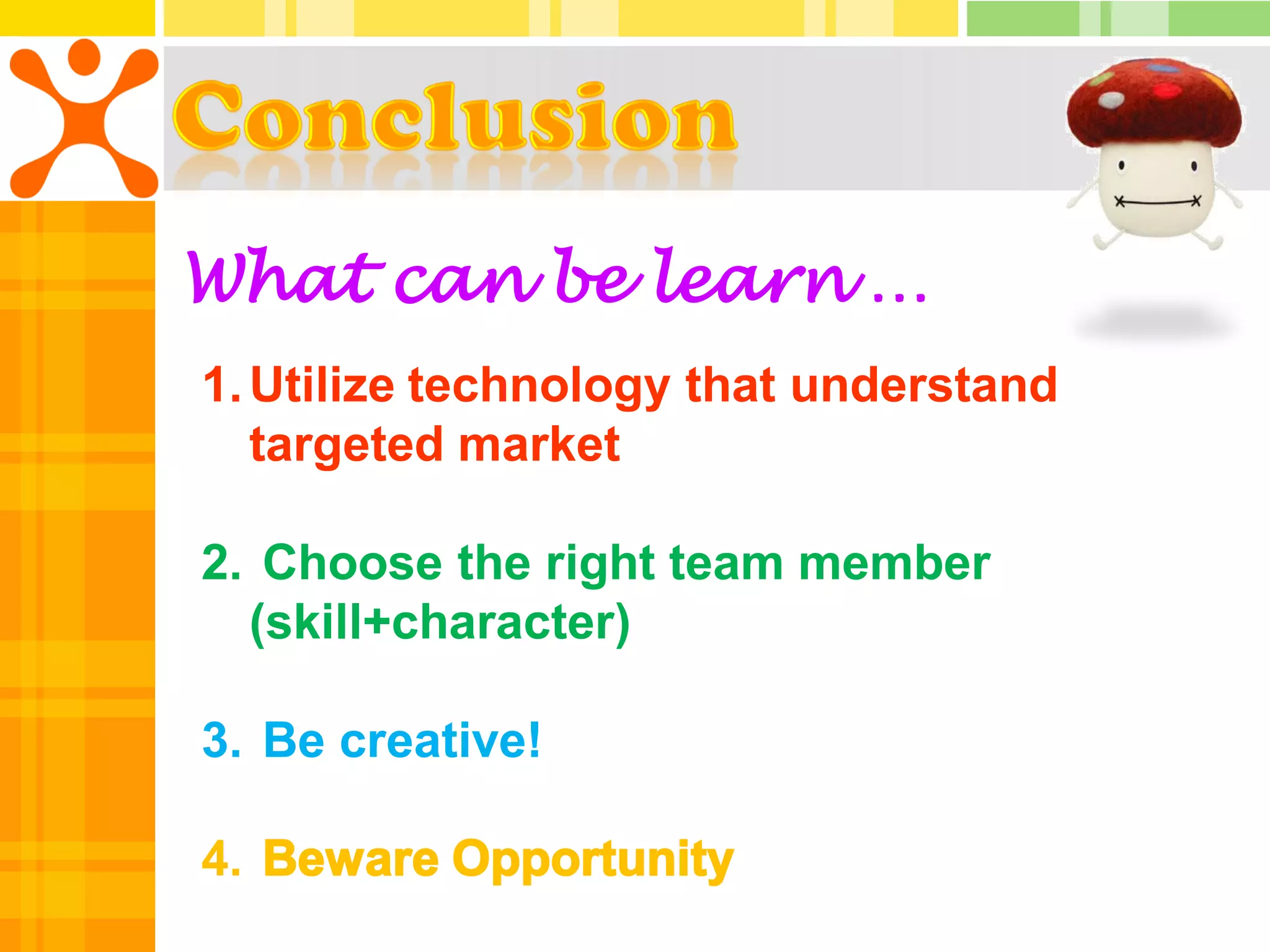 Conclusion

What can be learn…

1. Utilize technology that understand targeted market

2. Choose the right team member (skill+character)

3. Be creative!

4. Beware Opportunity